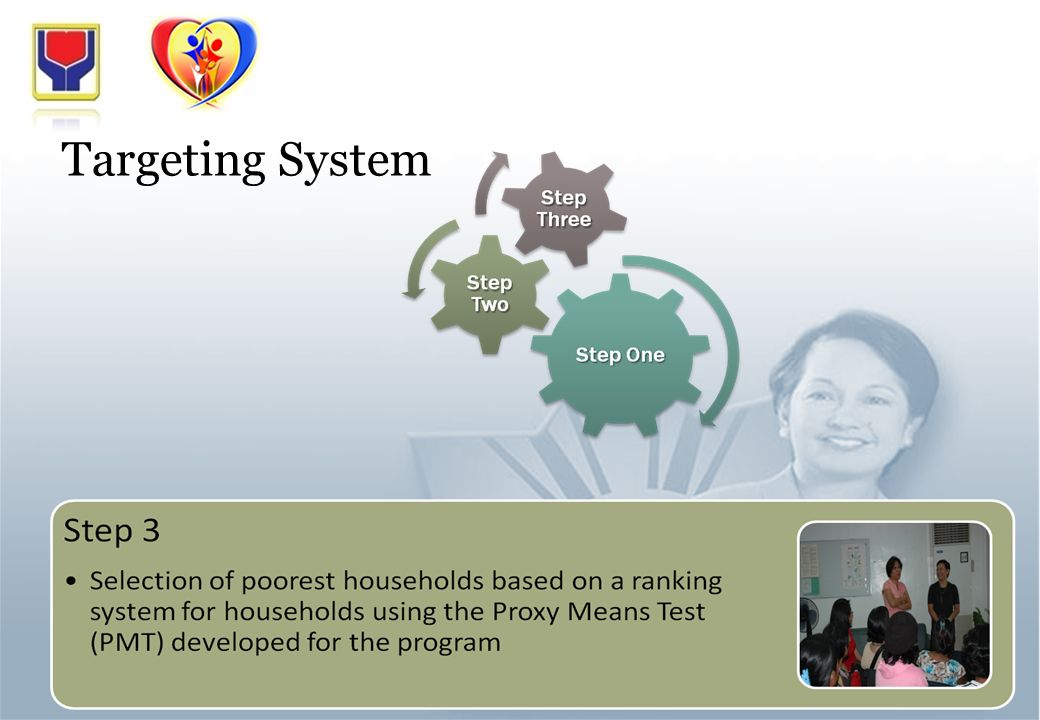 Targeting System

Step Three

Step Two

Step One

Step 3

• Selection of poorest households based on a ranking system for households using the Proxy Means Test (PMT) developed for the program